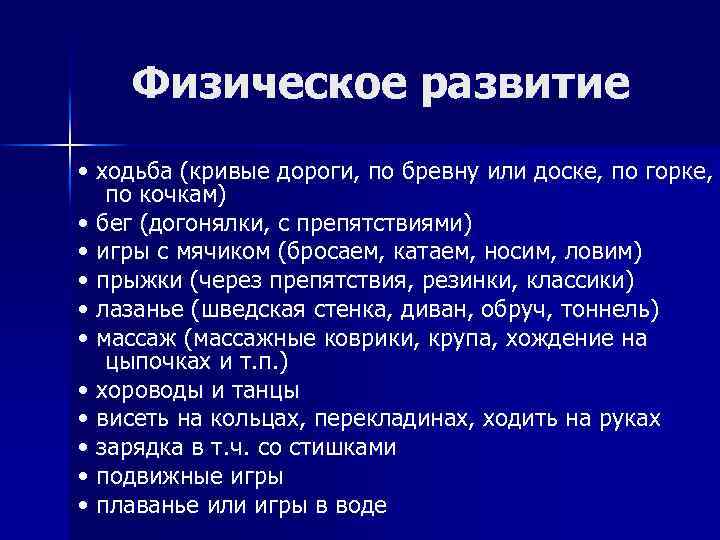 Физическое развитие

• ходьба (кривые дороги, по бревну или доске, по горке, по кочкам)
• бег (догонялки, с препятствиями)
• игры с мячиком (бросаем, катаем, носим, ловим)
• прыжки (через препятствия, резинки, классики)
• лазанье (шведская стенка, диван, обруч, тоннель)
• массаж (массажные коврики, крупа, хождение на цыпочках и т.п.)
• хороводы и танцы
• висеть на кольцах, перекладинах, ходить на руках
• зарядка в т.ч. со стишками
• подвижные игры
• плаванье или игры в воде